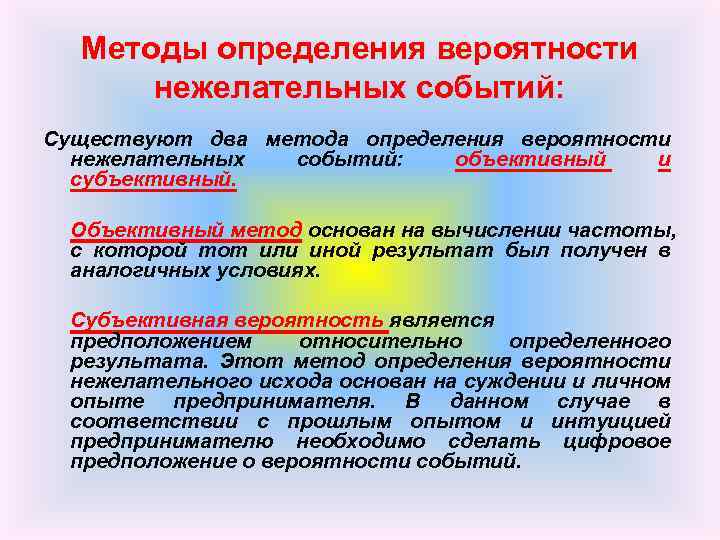 Методы определения вероятности нежелательных событий:

Существуют два метода определения вероятности нежелательных событий: объективный и субъективный.

Объективный метод основан на вычислении частоты, с которой тот или иной результат был получен в аналогичных условиях.

Субъективная вероятность является предположением относительно определенного результата. Этот метод определения вероятности нежелательного исхода основан на суждении и личном опыте предпринимателя. В данном случае в соответствии с прошлым опытом и интуицией предпринимателю необходимо сделать цифровое предположение о вероятности событий.